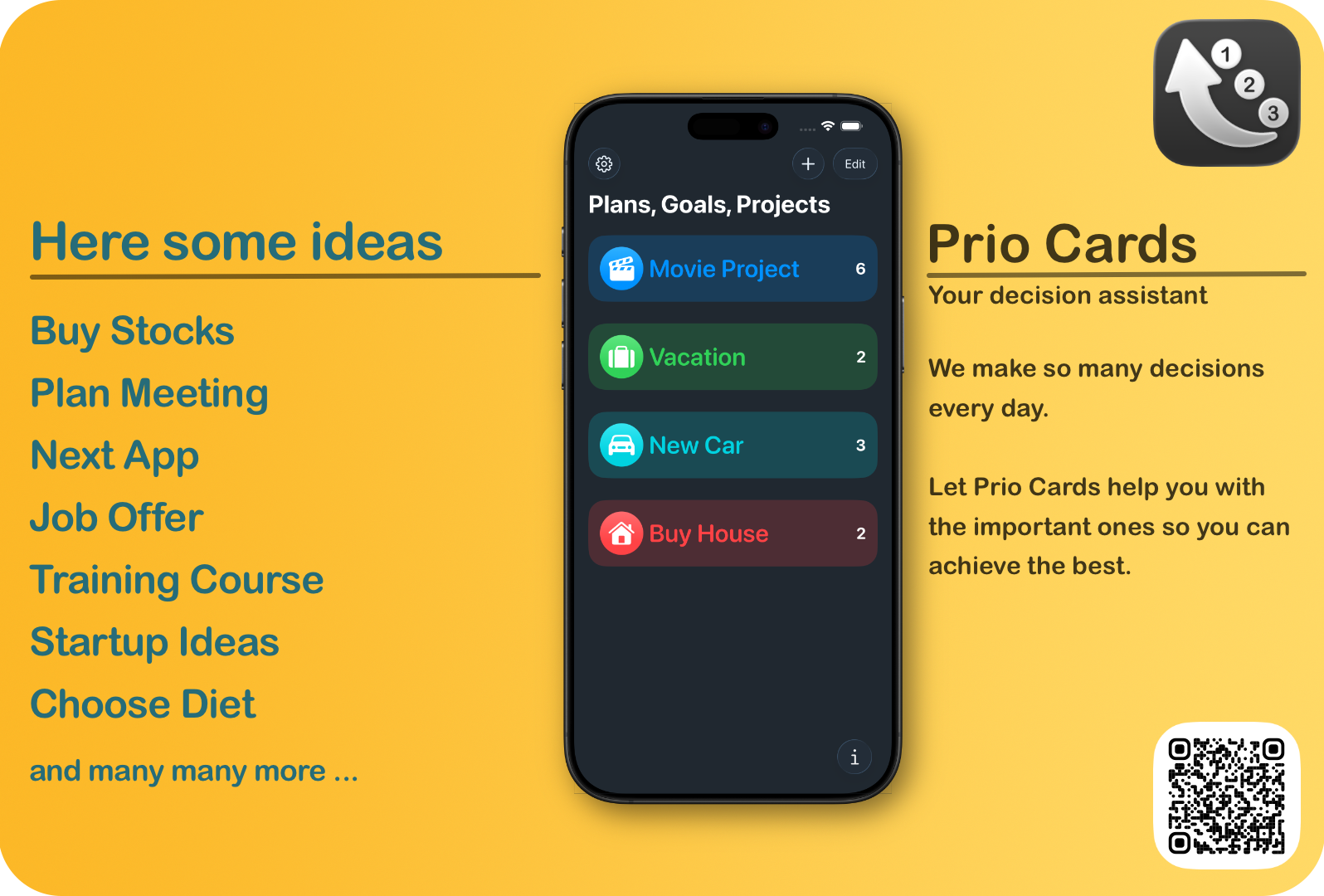 Here some ideas

Buy Stocks
Plan Meeting
Next App
Job Offer
Training Course
Startup Ideas
Choose Diet

and many many more ...

Edit

Plans, Goals, Projects

Movie Project 6

Vacation 2

New Car 3

Buy House 2

i

1 2 3

Prio Cards

Your decision assistant

We make so many decisions every day.

Let Prio Cards help you with the important ones so you can achieve the best.